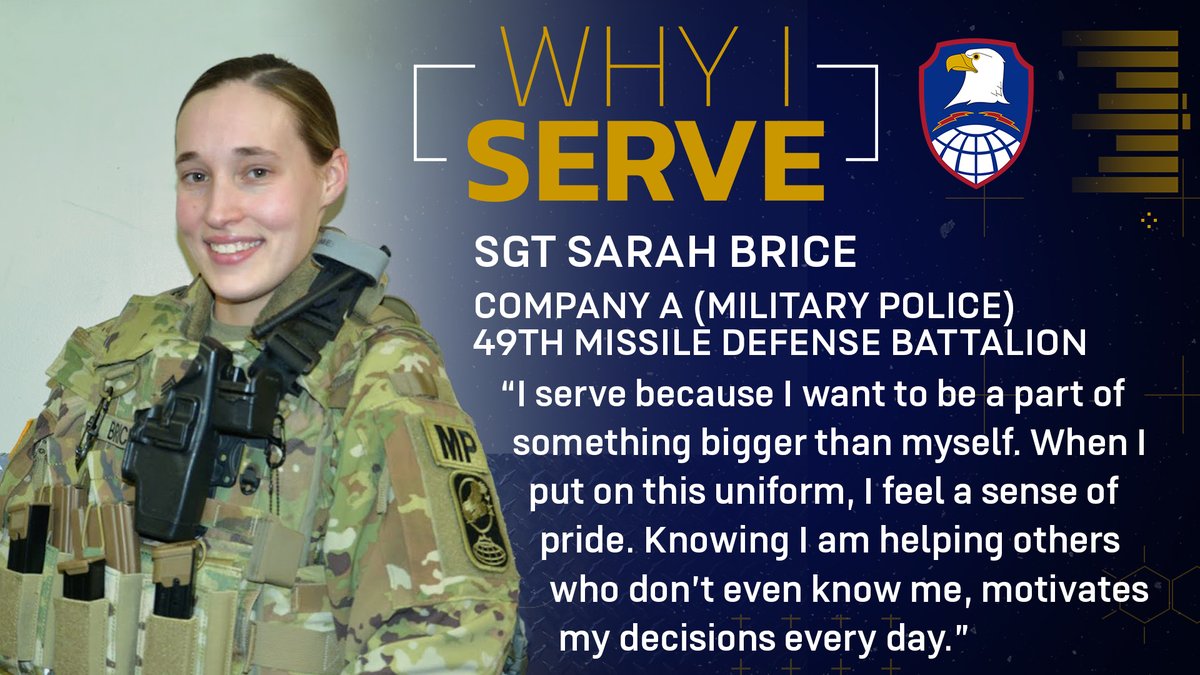 WHY I
SERVE

SGT SARAH BRICE

COMPANY A (MILITARY POLICE)
49TH MISSILE DEFENSE BATTALION

"I serve because I want to be a part of something bigger than myself. When I put on this uniform, I feel a sense of pride. Knowing I am helping others who don't even know me, motivates my decisions every day."

MP

BRIC